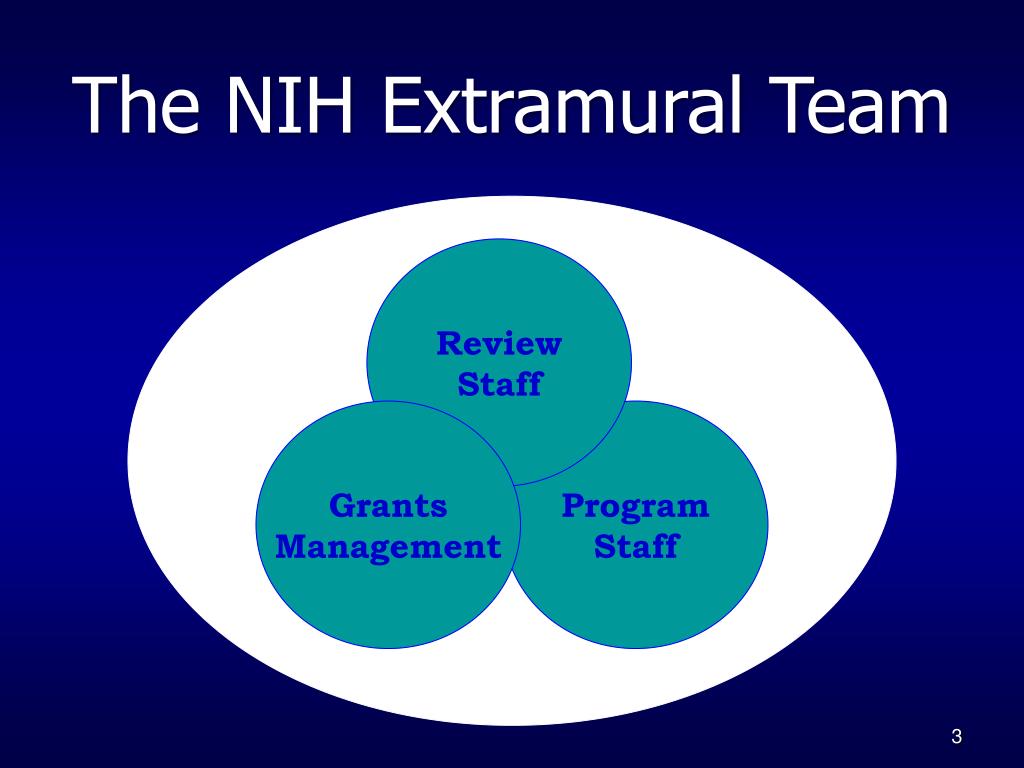 The NIH Extramural Team

Review Staff

Grants Management

Program Staff

3